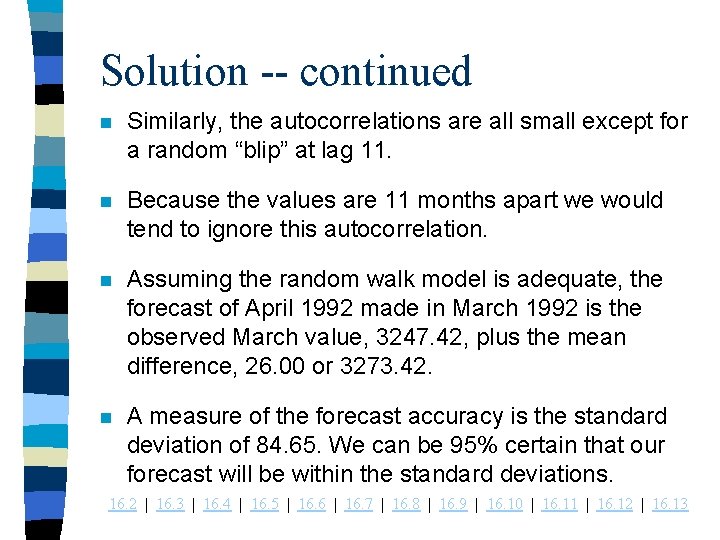 Solution -- continued

Similarly, the autocorrelations are all small except for a random “blip” at lag 11.

Because the values are 11 months apart we would tend to ignore this autocorrelation.

Assuming the random walk model is adequate, the forecast of April 1992 made in March 1992 is the observed March value, 3247.42, plus the mean difference, 26.00 or 3273.42.

A measure of the forecast accuracy is the standard deviation of 84.65. We can be 95% certain that our forecast will be within the standard deviations.

16.2 | 16.3 | 16.4 | 16.5 | 16.6 | 16.7 | 16.8 | 16.9 | 16.10 | 16.11 | 16.12 | 16.13